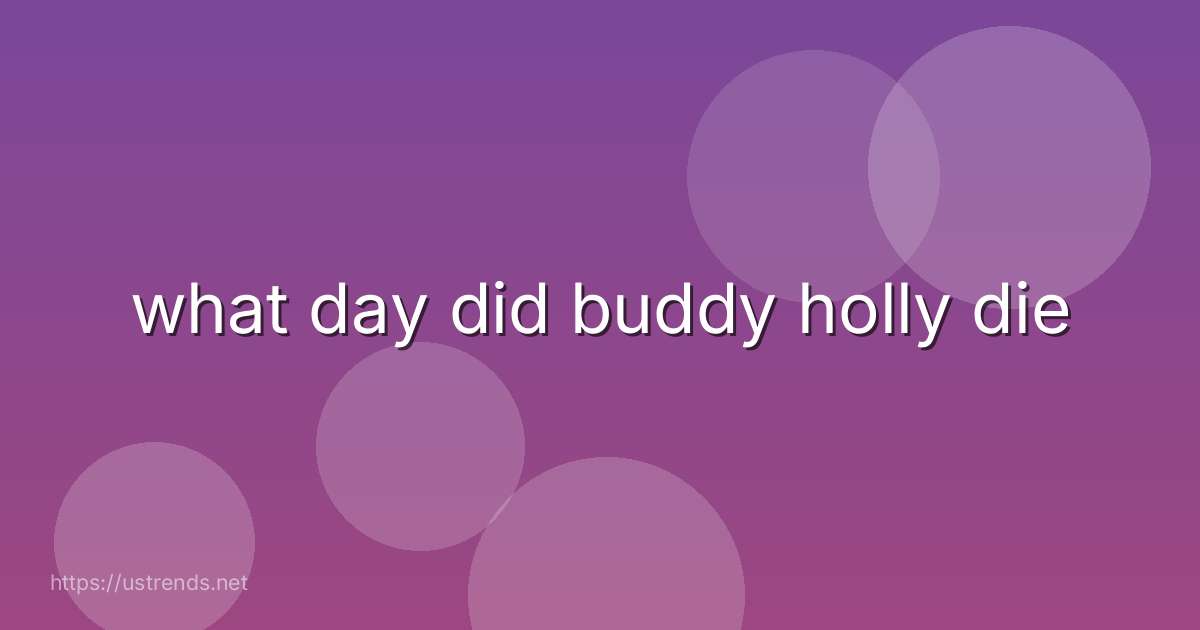 what day did buddy holly die

https://ustrends.net